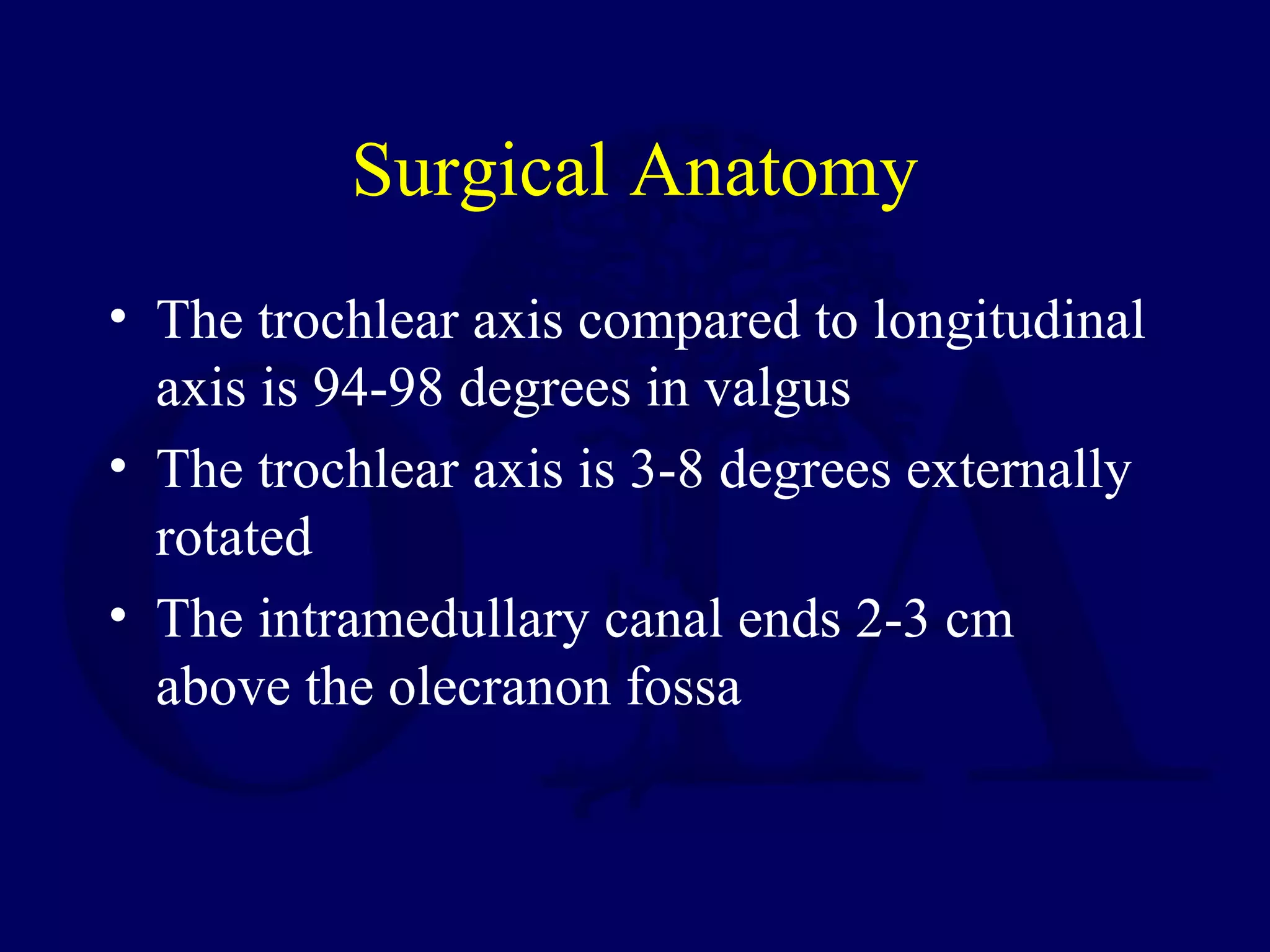 Surgical Anatomy

• The trochlear axis compared to longitudinal axis is 94-98 degrees in valgus

• The trochlear axis is 3-8 degrees externally rotated

• The intramedullary canal ends 2-3 cm above the olecranon fossa